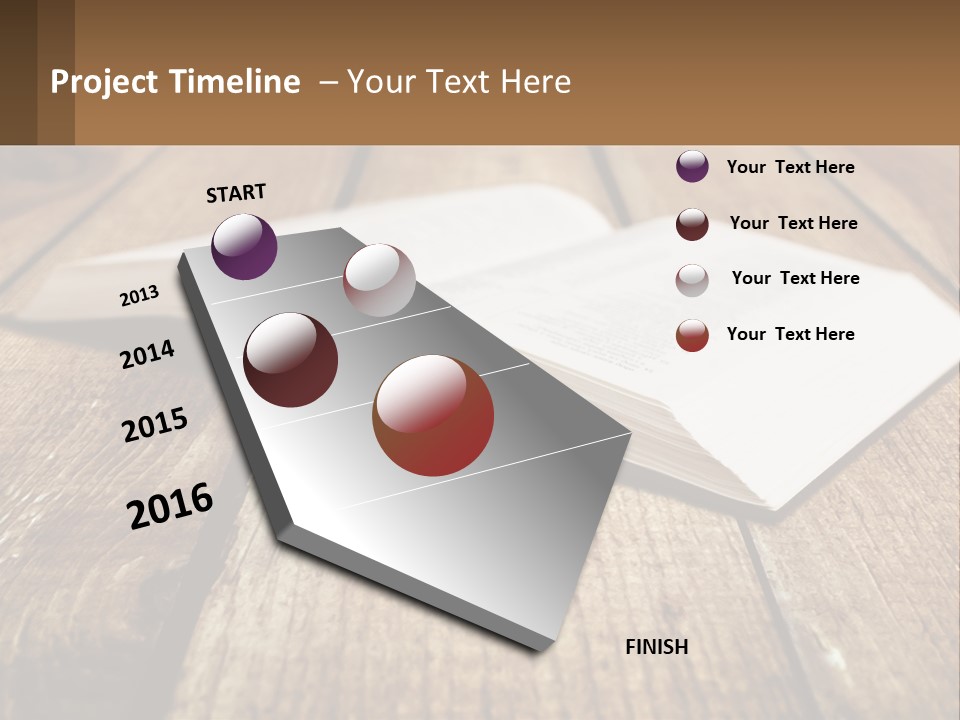 Project Timeline – Your Text Here

START

2013

2014

2015

2016

FINISH

Your Text Here

Your Text Here

Your Text Here

Your Text Here